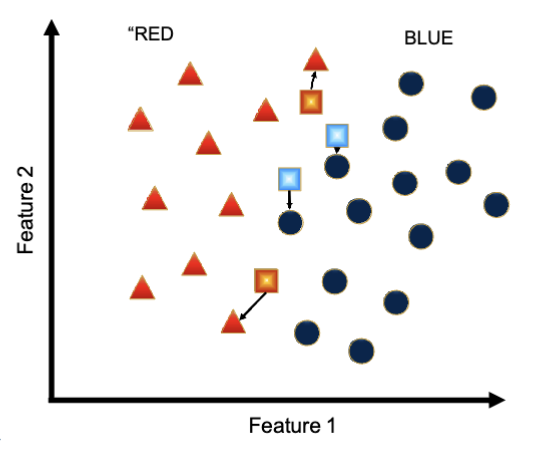 “RED

BLUE

Feature 2

Feature 1